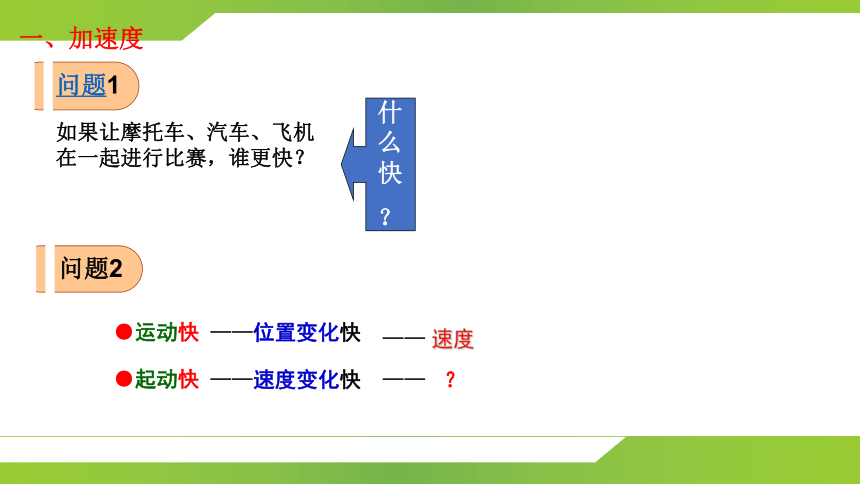 一、加速度

问题1

如果让摩托车、汽车、飞机在一起进行比赛，谁更快？

什么快？

问题2

●运动快 ——位置变化快 —— 速度

●起动快 ——速度变化快 —— ？